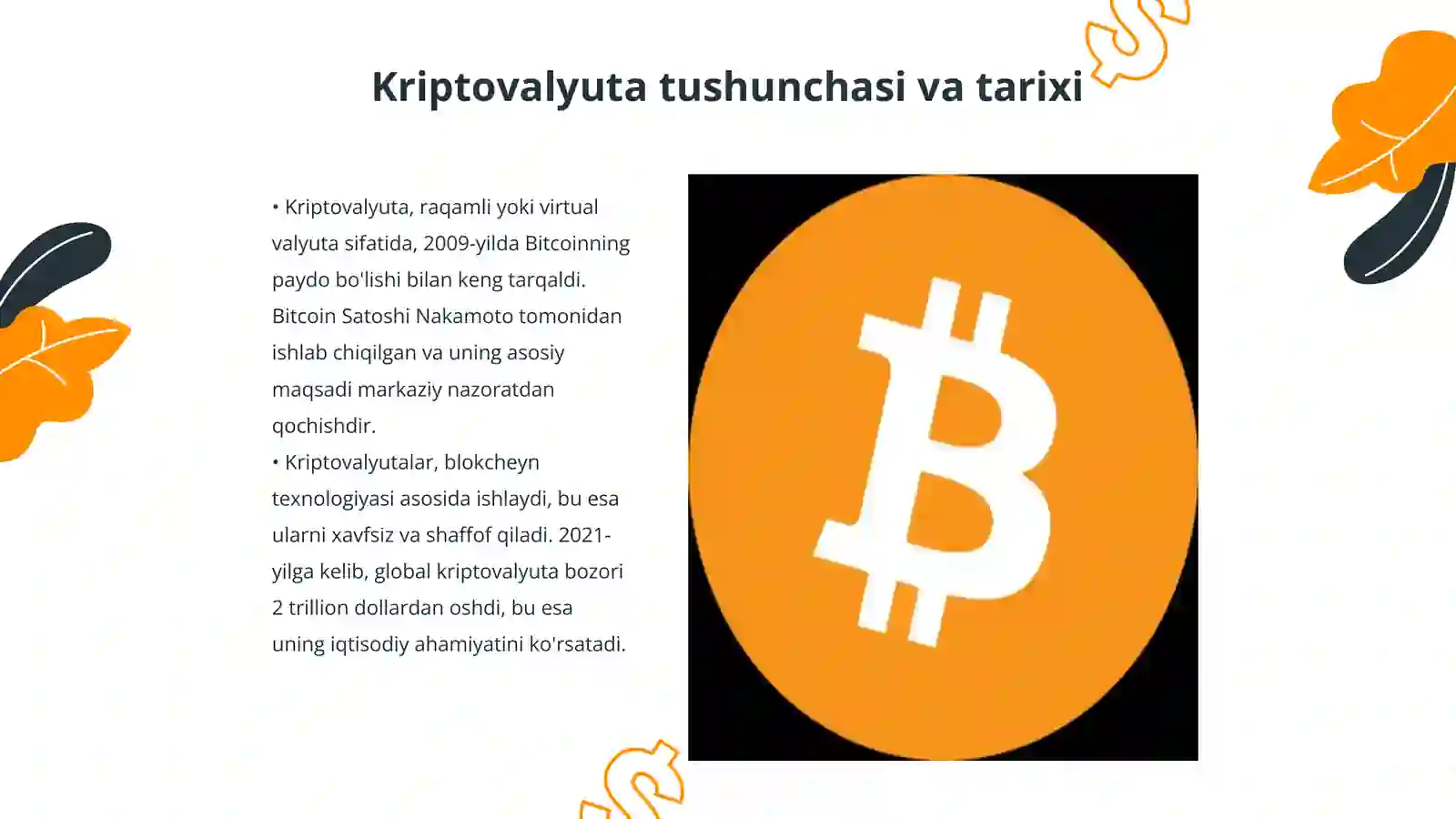 Kriptovalyuta tushunchasi va tarixi

• Kriptovalyuta, raqamli yoki virtual valyuta sifatida, 2009-yilda Bitcoinning paydo bo'lishi bilan keng tarqaldi. Bitcoin Satoshi Nakamoto tomonidan ishlab chiqilgan va uning asosiy maqsadi markaziy nazoratdan qochishdir.
• Kriptovalyutalar, blokcheyn texnologiyasi asosida ishlaydi, bu esa ularni xavfsiz va shaffof qiladi. 2021-yilga kelib, global kriptovalyuta bozori 2 trillion dollardan oshdi, bu esa uning iqtisodiy ahamiyatini ko'rsatadi.